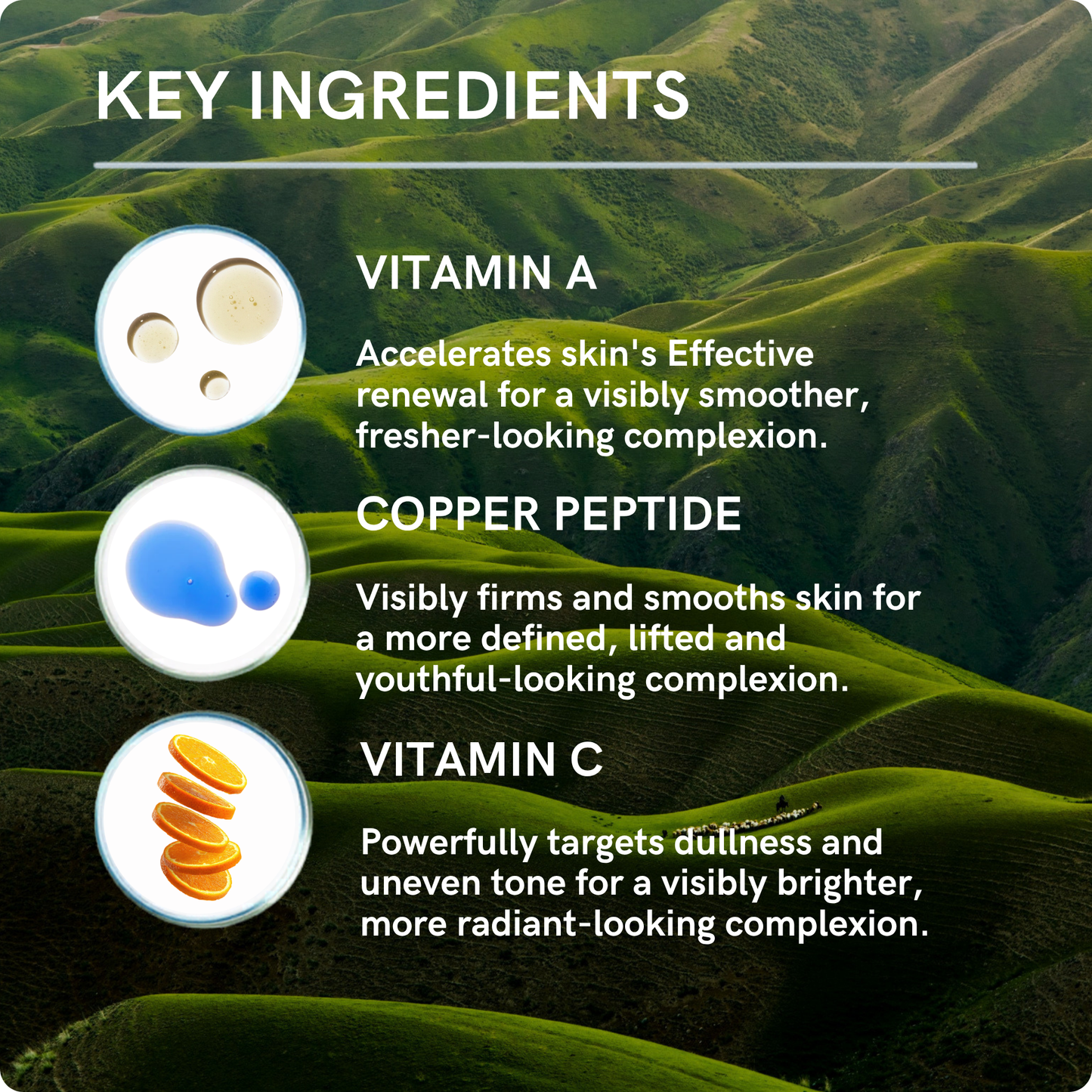 KEY INGREDIENTS

VITAMIN A

Accelerates skin's Effective renewal for a visibly smoother, fresher-looking complexion.

COPPER PEPTIDE

Visibly firms and smooths skin for a more defined, lifted and youthful-looking complexion.

VITAMIN C

Powerfully targets dullness and uneven tone for a visibly brighter, more radiant-looking complexion.